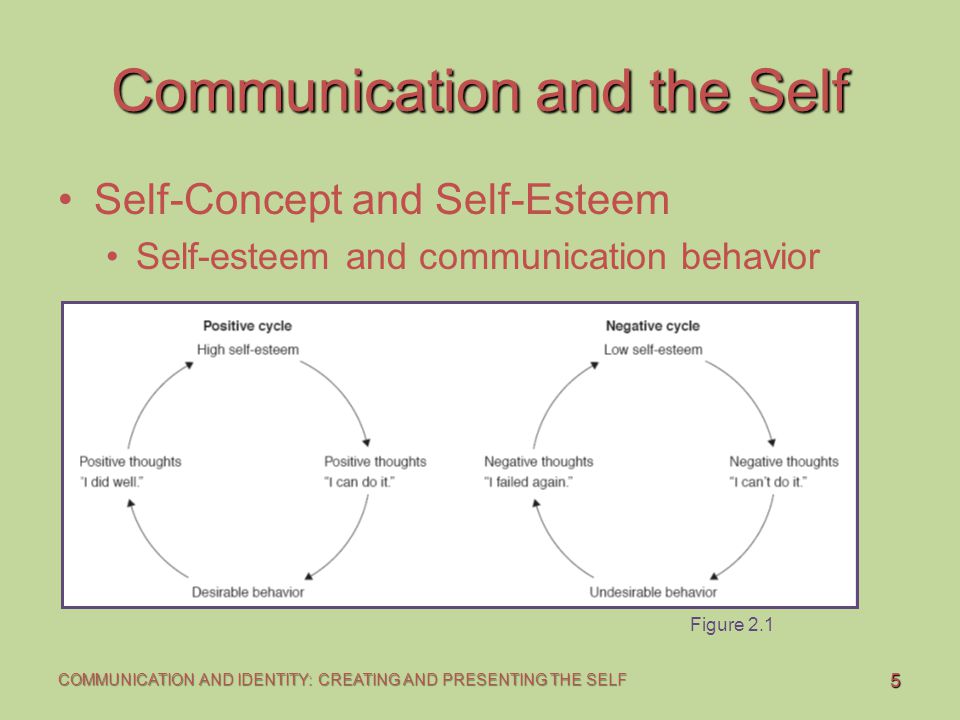 Communication and the Self

• Self-Concept and Self-Esteem
  • Self-esteem and communication behavior

Positive cycle
High self-esteem
Positive thoughts
"I can do it."
Desirable behavior
Positive thoughts
"I did well."

Negative cycle
Low self-esteem
Negative thoughts
"I can't do it."
Undesirable behavior
Negative thoughts
"I failed again."

Figure 2.1

COMMUNICATION AND IDENTITY: CREATING AND PRESENTING THE SELF

5